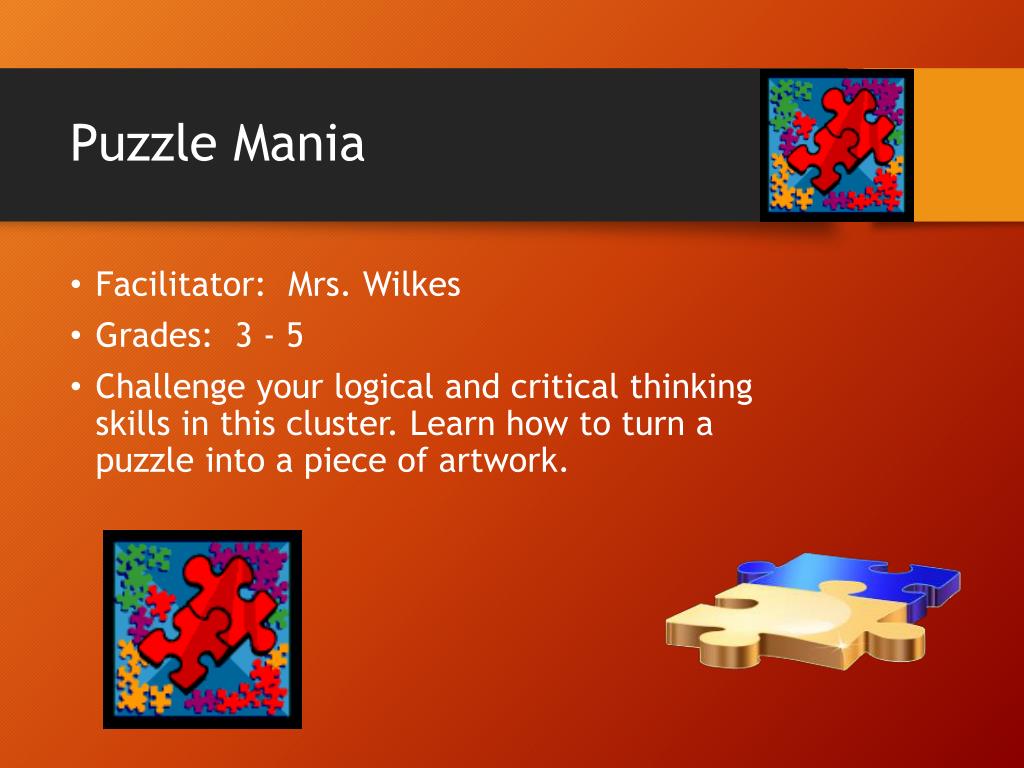 Puzzle Mania

• Facilitator: Mrs. Wilkes
• Grades: 3 - 5
• Challenge your logical and critical thinking skills in this cluster. Learn how to turn a puzzle into a piece of artwork.